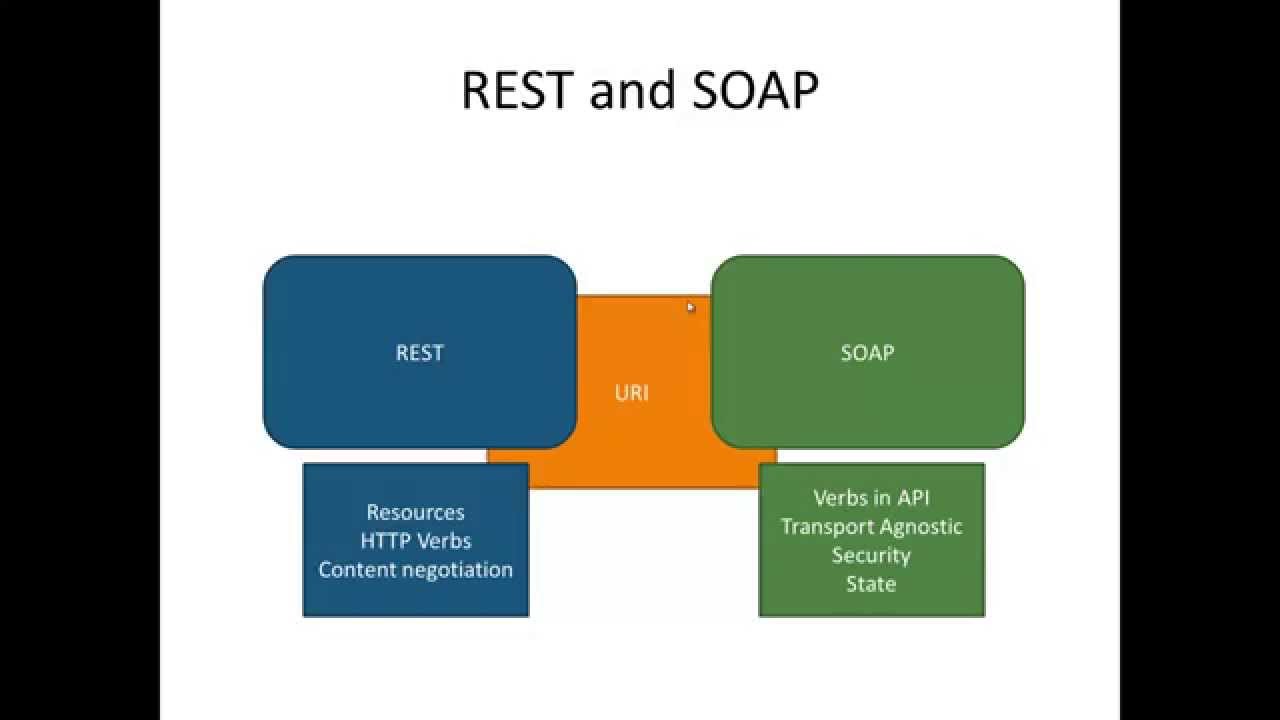 REST and SOAP

REST

URI

SOAP

Resources
HTTP Verbs
Content negotiation

Verbs in API
Transport Agnostic
Security
State